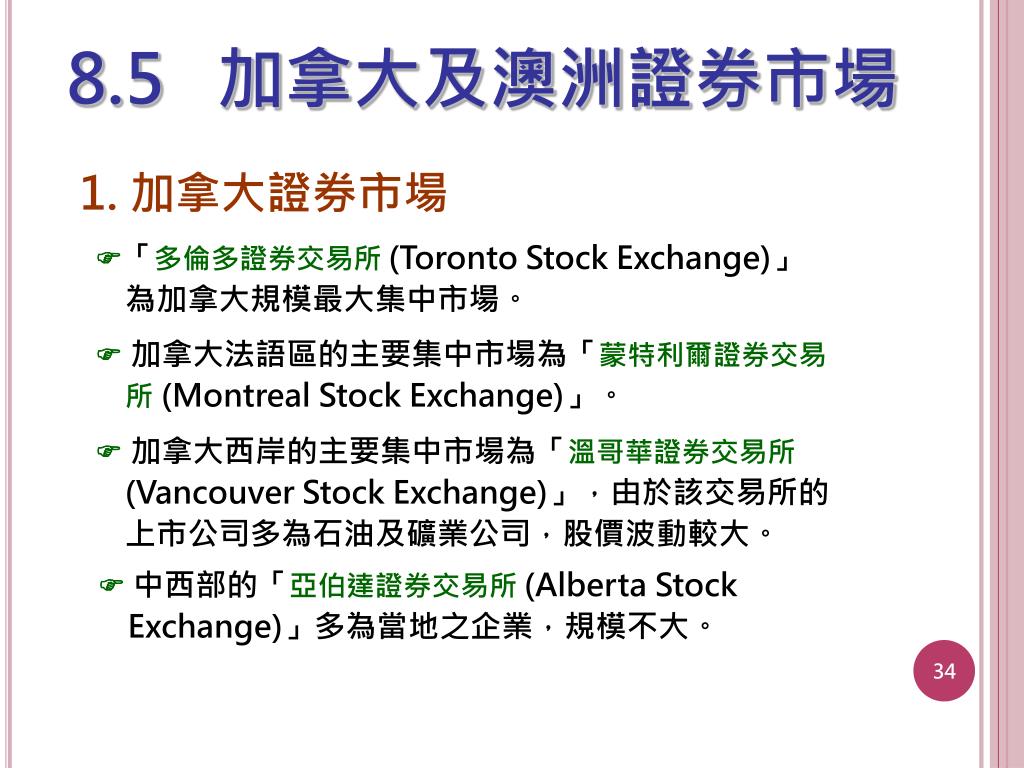 8.5 加拿大及澳洲證券市場

1. 加拿大證券市場

☞「多倫多證券交易所 (Toronto Stock Exchange)」為加拿大規模最大集中市場。

☞ 加拿大法語區的主要集中市場為「蒙特利爾證券交易所 (Montreal Stock Exchange)」。

☞ 加拿大西岸的主要集中市場為「溫哥華證券交易所 (Vancouver Stock Exchange)」，由於該交易所的上市公司多為石油及礦業公司，股價波動較大。

☞ 中西部的「亞伯達證券交易所 (Alberta Stock Exchange)」多為當地之企業，規模不大。

34